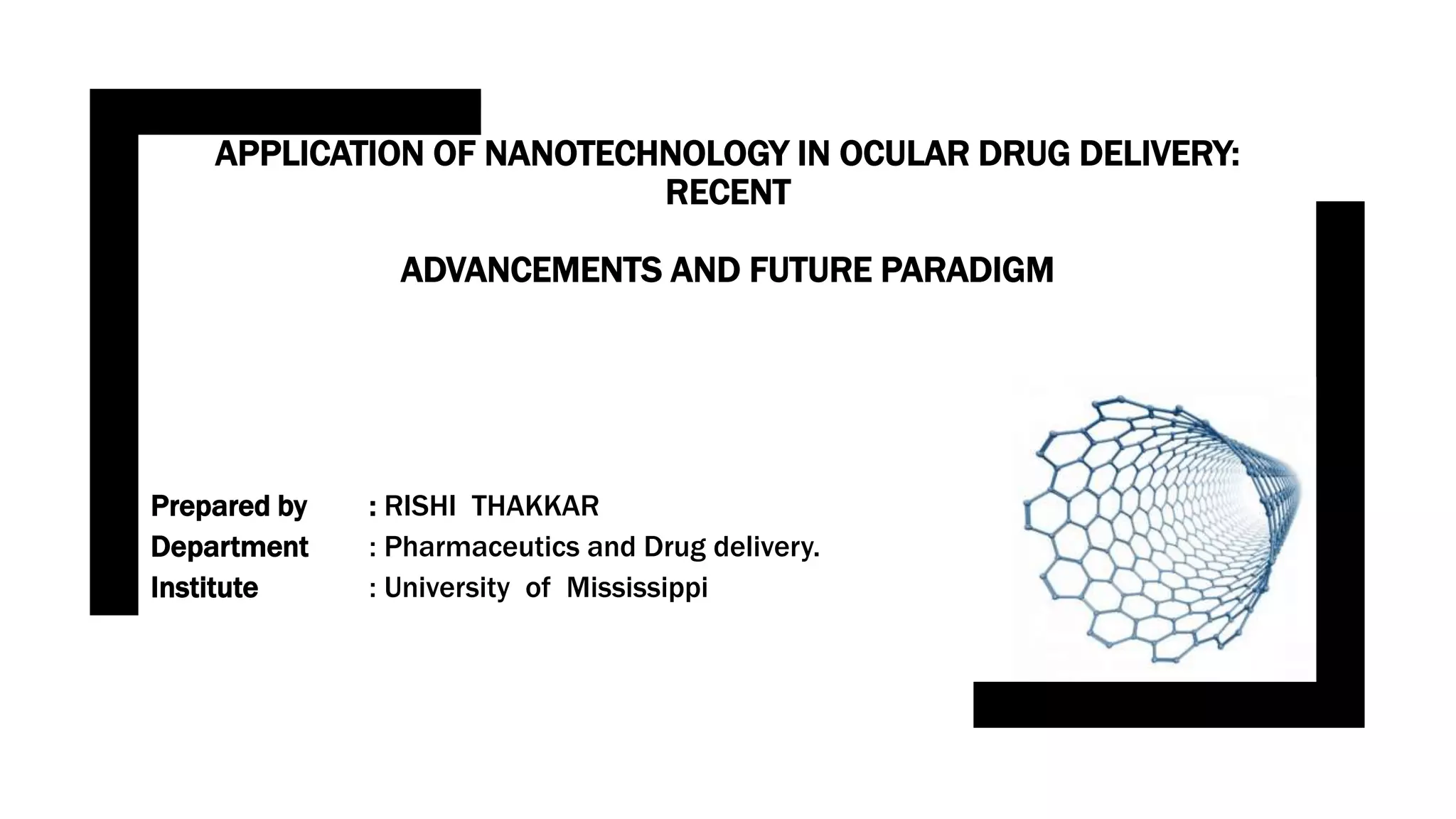 APPLICATION OF NANOTECHNOLOGY IN OCULAR DRUG DELIVERY: RECENT

ADVANCEMENTS AND FUTURE PARADIGM

Prepared by : RISHI THAKKAR
Department : Pharmaceutics and Drug delivery.
Institute : University of Mississippi